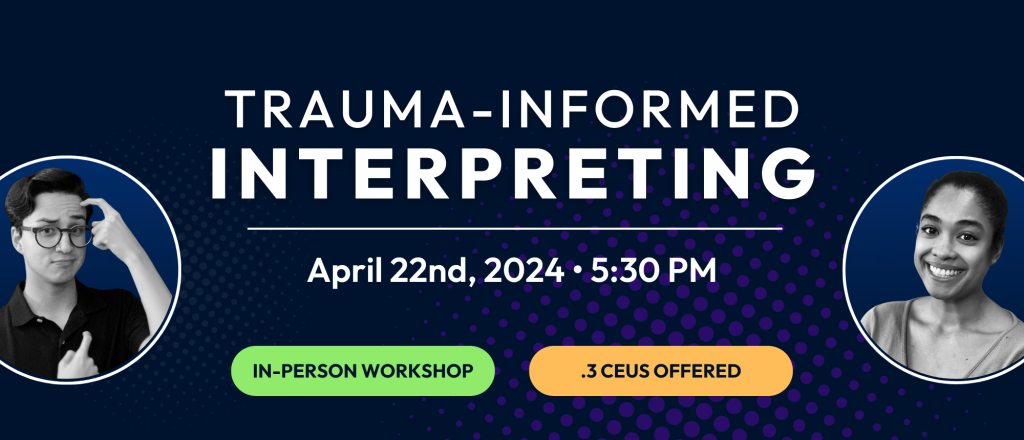 TRAUMA-INFORMED
INTERPRETING

April 22nd, 2024 • 5:30 PM

IN-PERSON WORKSHOP

.3 CEUS OFFERED